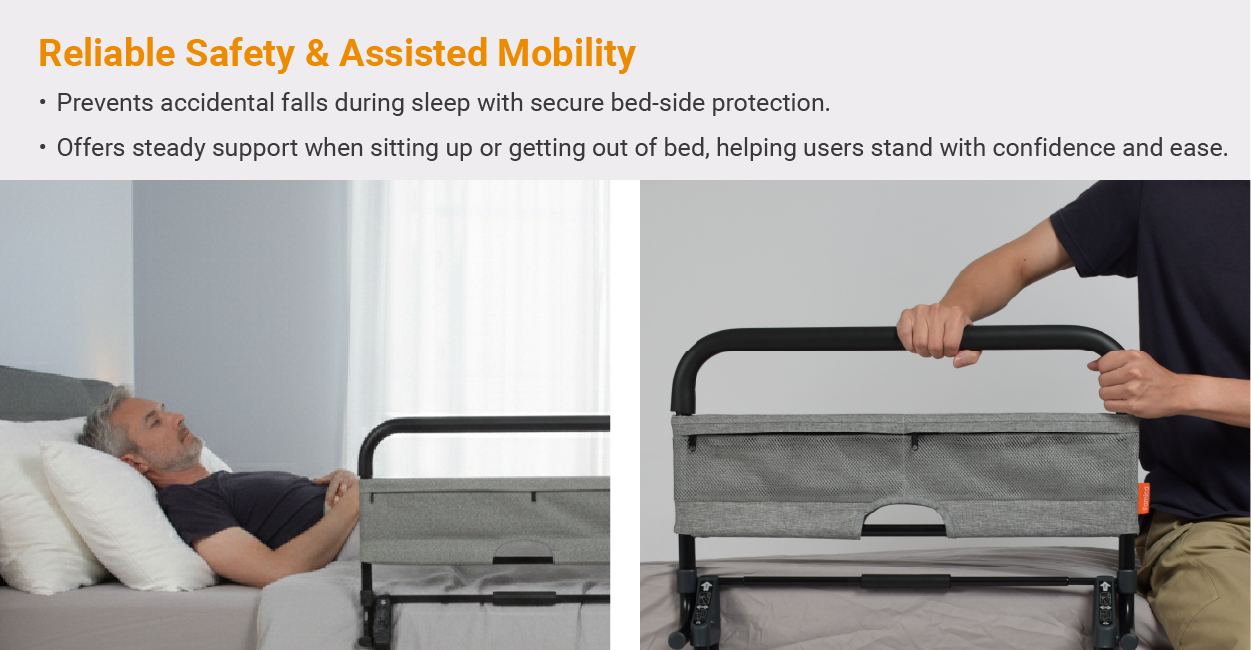 Reliable Safety & Assisted Mobility

• Prevents accidental falls during sleep with secure bed-side protection.

• Offers steady support when sitting up or getting out of bed, helping users stand with confidence and ease.